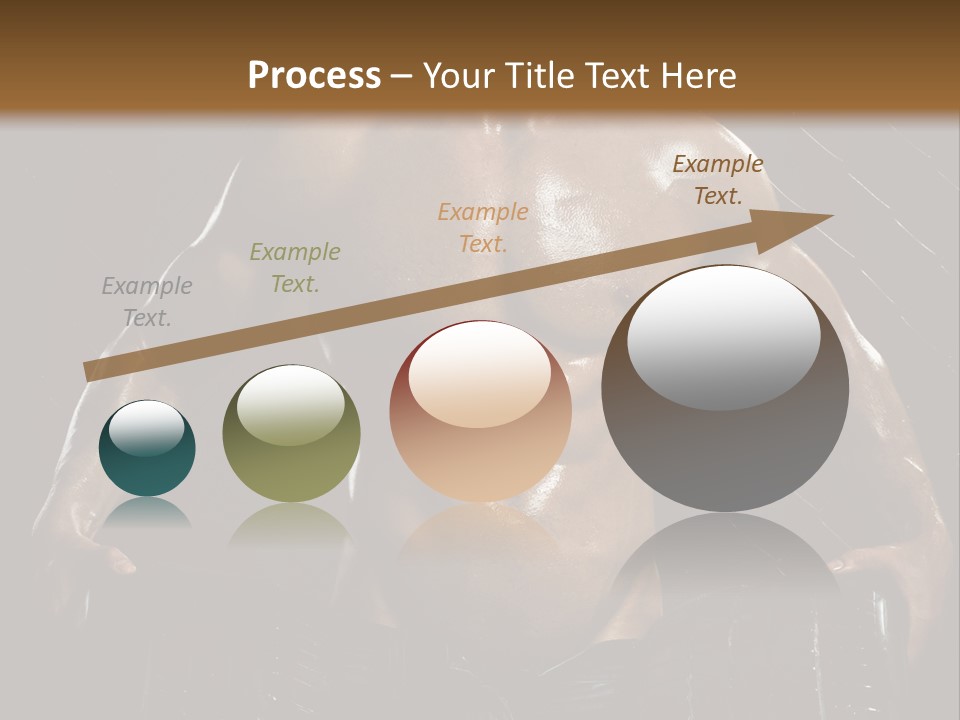 Process – Your Title Text Here

Example Text.

Example Text.

Example Text.

Example Text.